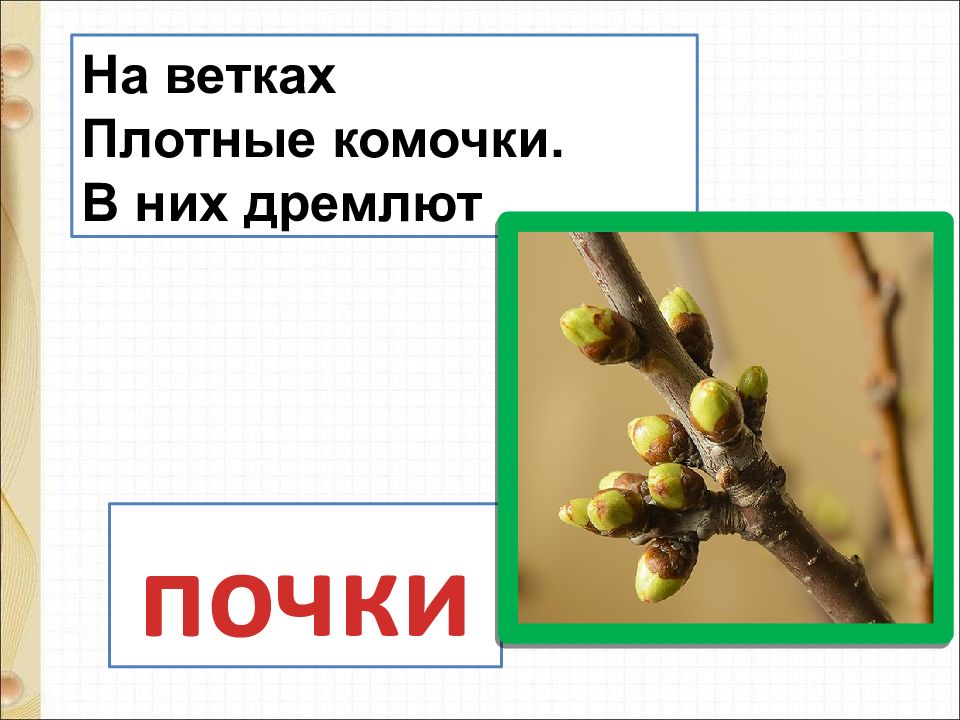 На ветках
Плотные комочки.
В них дремлют

почки